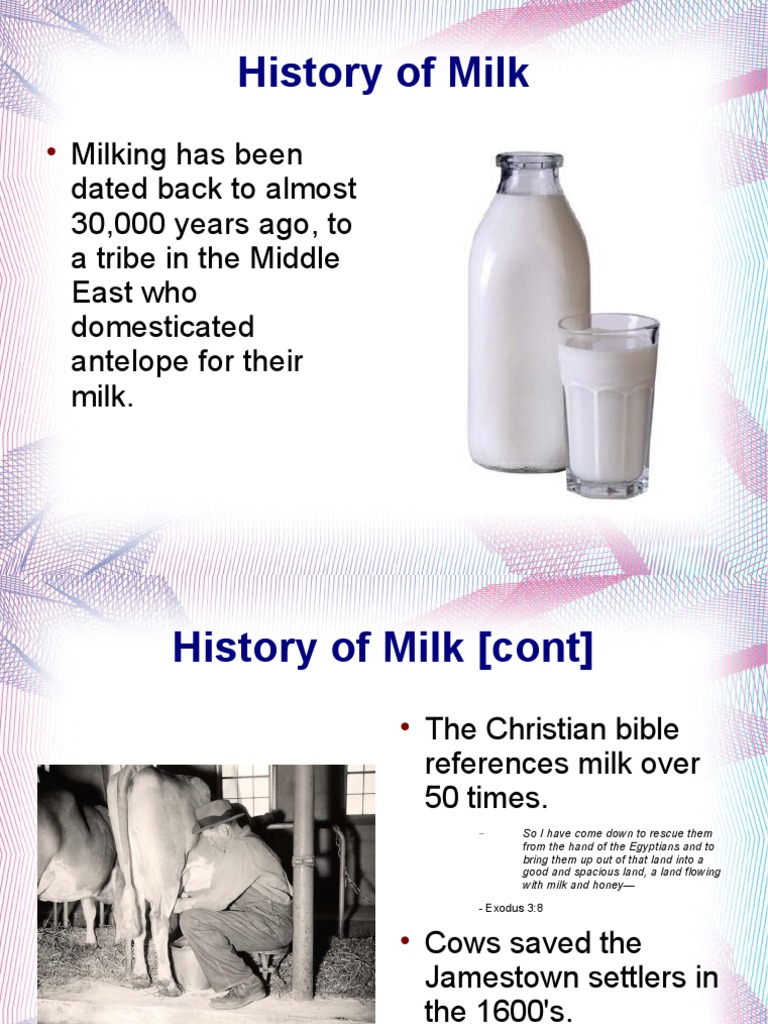 History of Milk

• Milking has been dated back to almost 30,000 years ago, to a tribe in the Middle East who domesticated antelope for their milk.

History of Milk [cont]

• The Christian bible references milk over 50 times.

– So I have come down to rescue them from the hand of the Egyptians and to bring them up out of that land into a good and spacious land, a land flowing with milk and honey—

- Exodus 3:8

• Cows saved the Jamestown settlers in the 1600's.